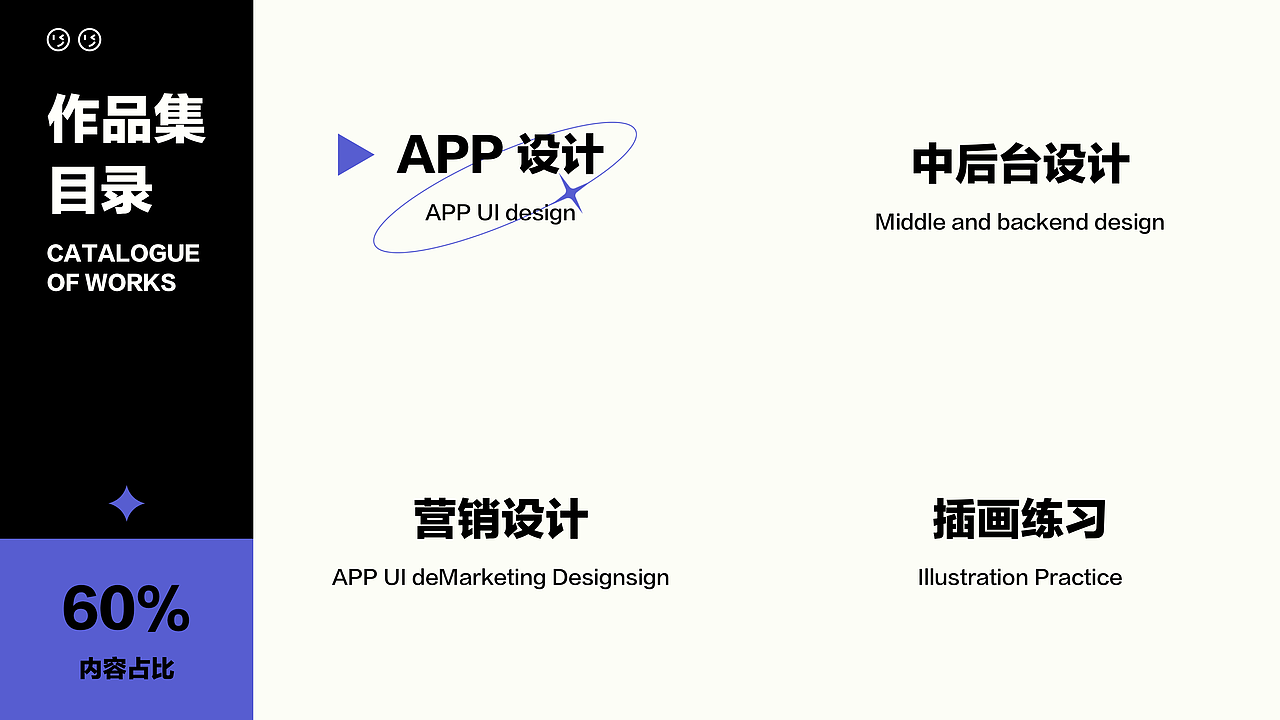 作品集
目录

CATALOGUE
OF WORKS

60%
内容占比

APP 设计
APP UI design

中后台设计
Middle and backend design

营销设计
APP UI deMarketing Designsign

插画练习
Illustration Practice